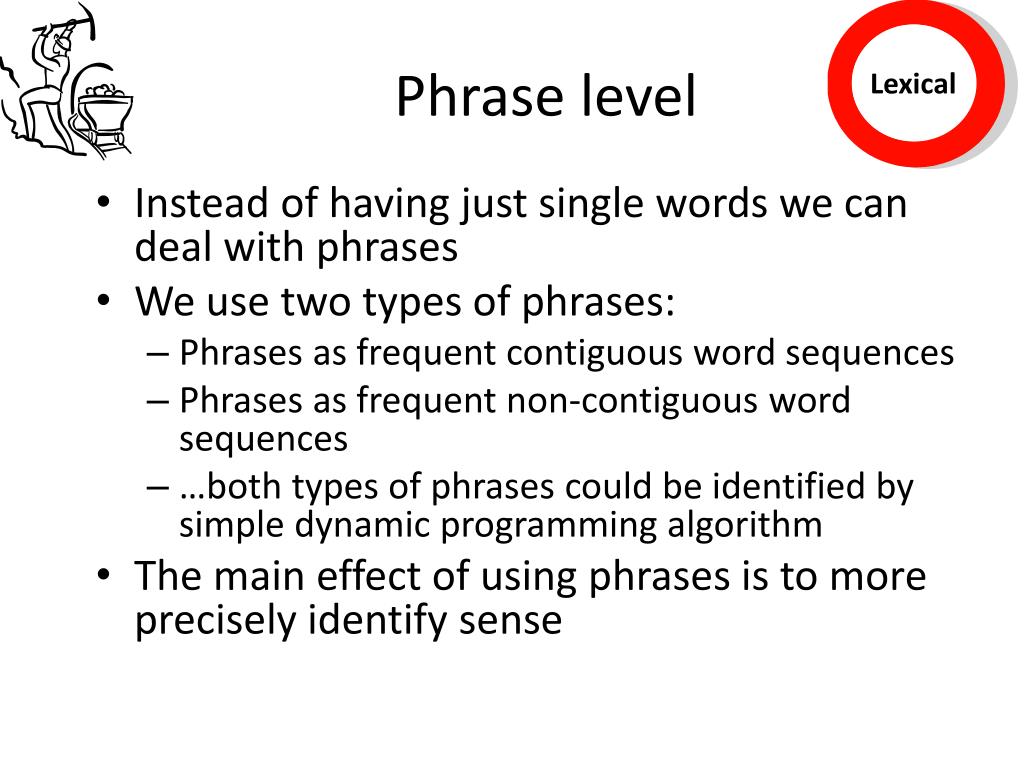 Phrase level

Lexical

• Instead of having just single words we can deal with phrases
• We use two types of phrases:
– Phrases as frequent contiguous word sequences
– Phrases as frequent non-contiguous word sequences
– …both types of phrases could be identified by simple dynamic programming algorithm
• The main effect of using phrases is to more precisely identify sense